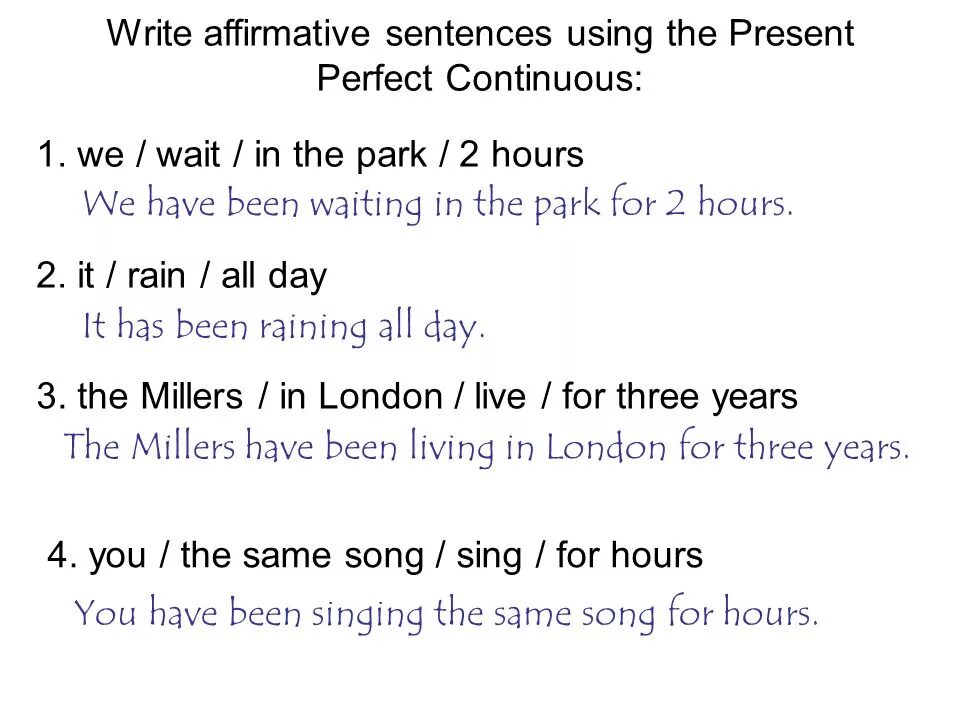 Write affirmative sentences using the Present Perfect Continuous:

1. we / wait / in the park / 2 hours
We have been waiting in the park for 2 hours.

2. it / rain / all day
It has been raining all day.

3. the Millers / in London / live / for three years
The Millers have been living in London for three years.

4. you / the same song / sing / for hours
You have been singing the same song for hours.